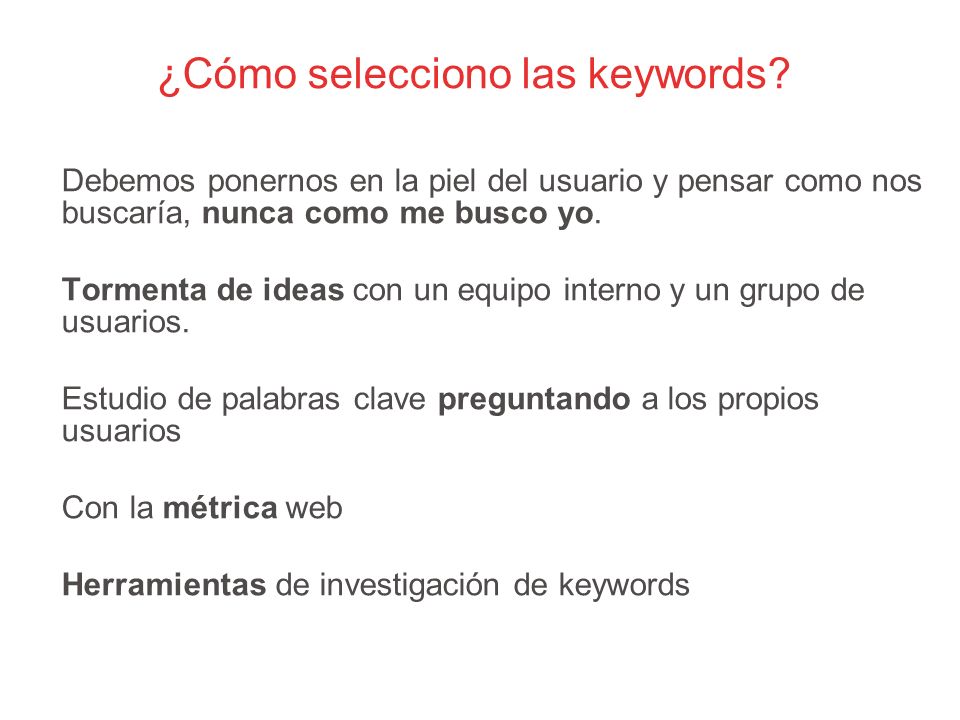 ¿Cómo selecciono las keywords?

Debemos ponernos en la piel del usuario y pensar como nos buscaría, nunca como me busco yo.

Tormenta de ideas con un equipo interno y un grupo de usuarios.

Estudio de palabras clave preguntando a los propios usuarios

Con la métrica web

Herramientas de investigación de keywords